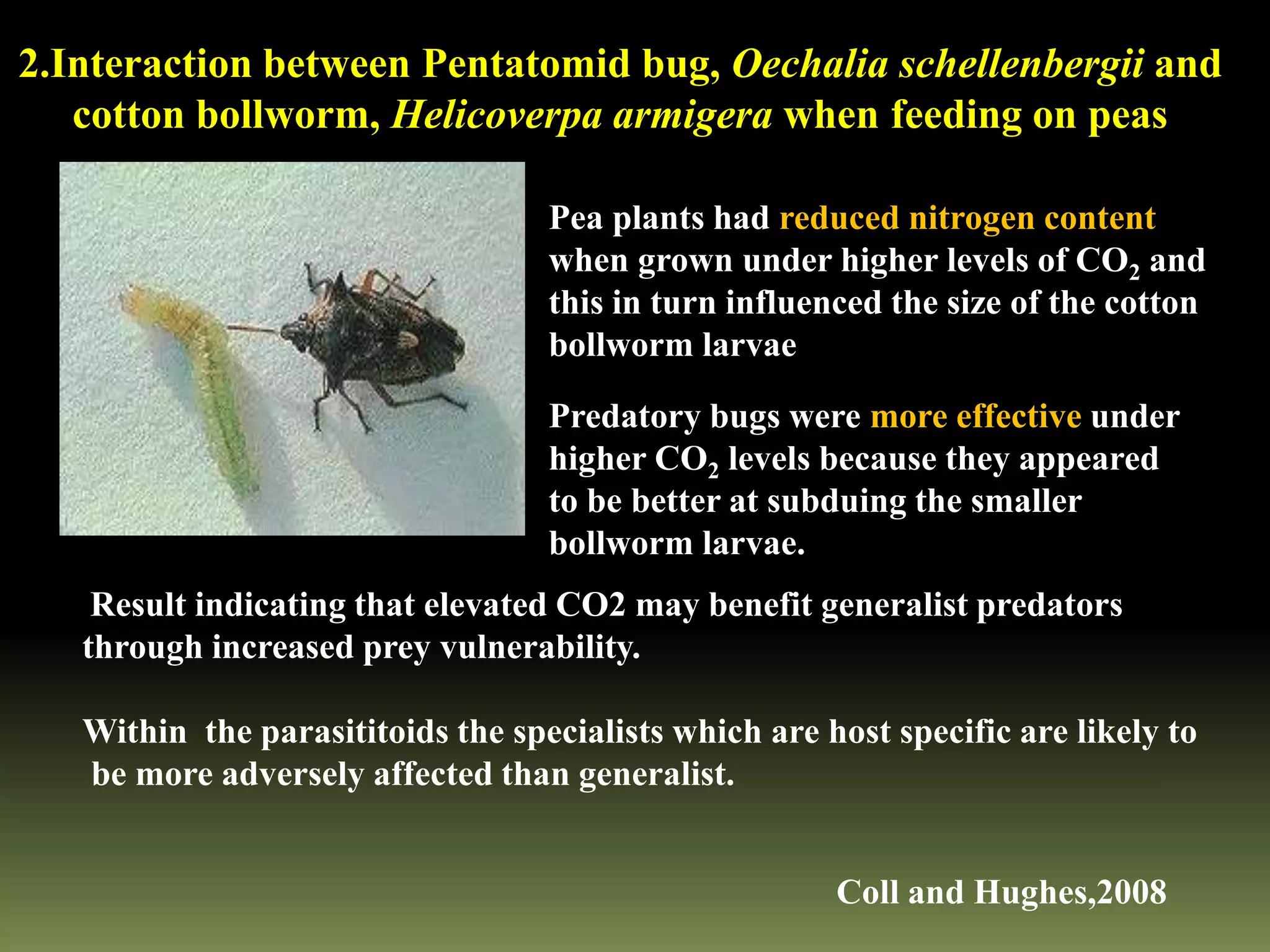 2.Interaction between Pentatomid bug, Oechalia schellenbergii and cotton bollworm, Helicoverpa armigera when feeding on peas

Pea plants had reduced nitrogen content when grown under higher levels of $CO_2$ and this in turn influenced the size of the cotton bollworm larvae

Predatory bugs were more effective under higher $CO_2$ levels because they appeared to be better at subduing the smaller bollworm larvae.

Result indicating that elevated CO2 may benefit generalist predators through increased prey vulnerability.

Within the parasititoids the specialists which are host specific are likely to be more adversely affected than generalist.

Coll and Hughes,2008